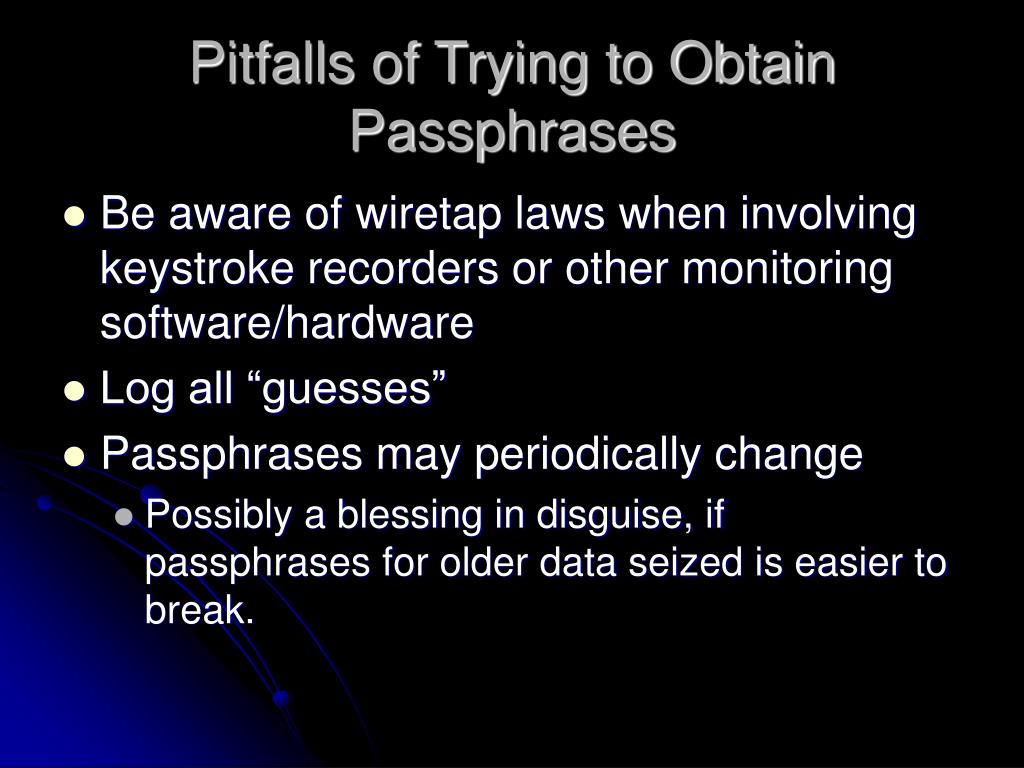 Pitfalls of Trying to Obtain Passphrases

- Be aware of wiretap laws when involving keystroke recorders or other monitoring software/hardware
- Log all “guesses”
- Passphrases may periodically change
  - Possibly a blessing in disguise, if passphrases for older data seized is easier to break.